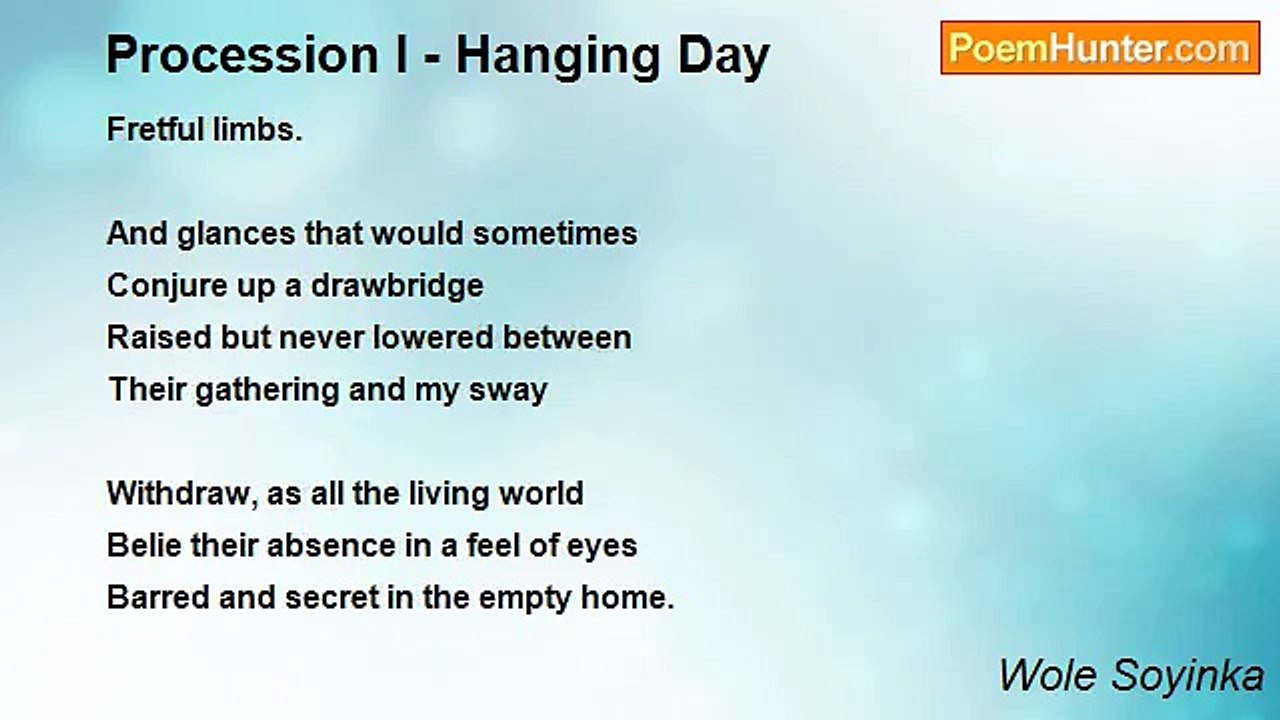 Procession I - Hanging Day

PoemHunter.com

Fretful limbs.

And glances that would sometimes
Conjure up a drawbridge
Raised but never lowered between
Their gathering and my sway

Withdraw, as all the living world
Belie their absence in a feel of eyes
Barred and secret in the empty home.

Wole Soyinka